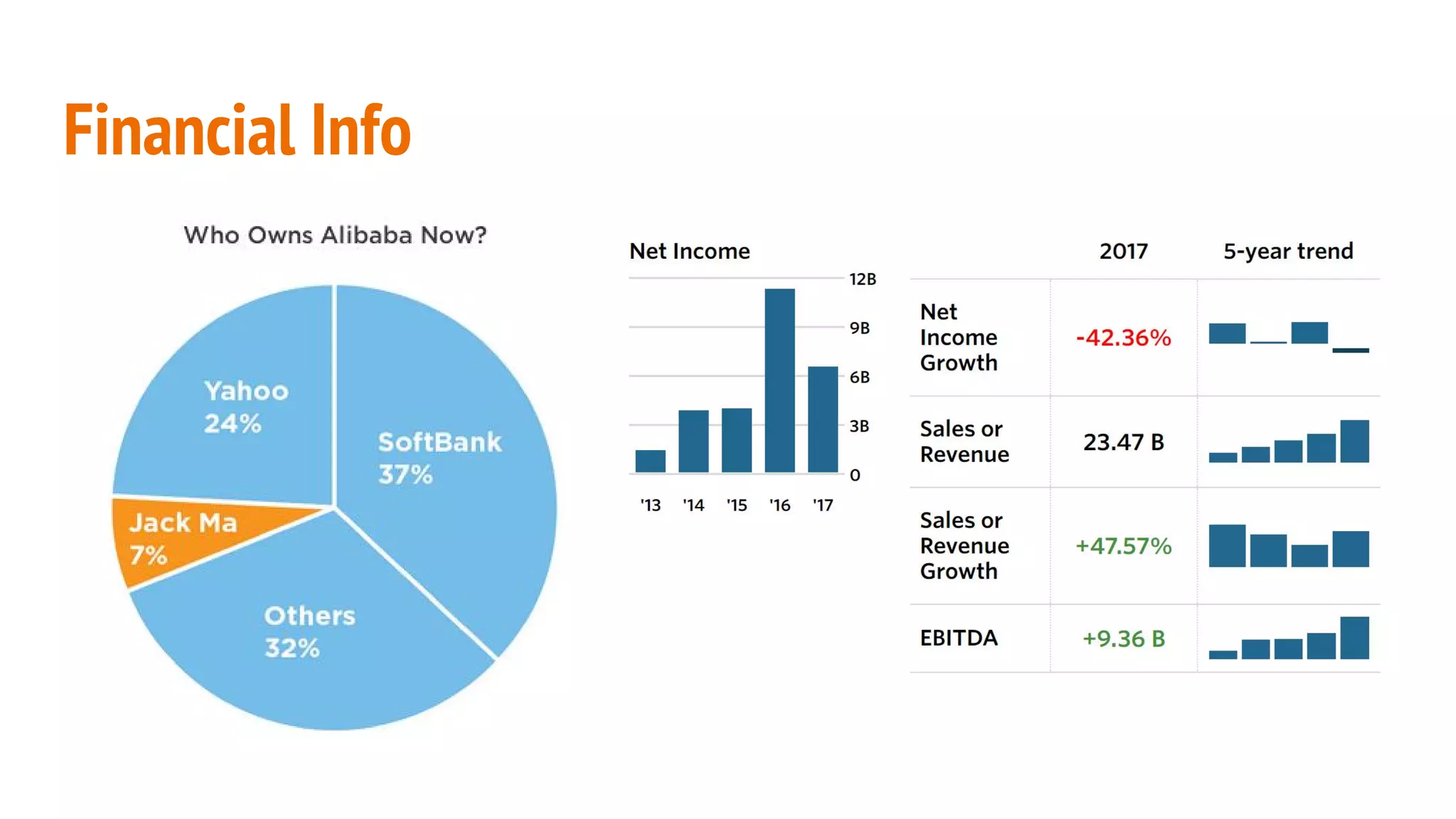 Financial Info

Who Owns Alibaba Now?

Yahoo 24%

SoftBank 37%

Jack Ma 7%

Others 32%

Net Income

12B
9B
6B
3B
0

'13 '14 '15 '16 '17

| | 2017 | 5-year trend |
|---|---|---|
| Net Income Growth | -42.36% | |
| Sales or Revenue | 23.47 B | |
| Sales or Revenue Growth | +47.57% | |
| EBITDA | +9.36 B | |